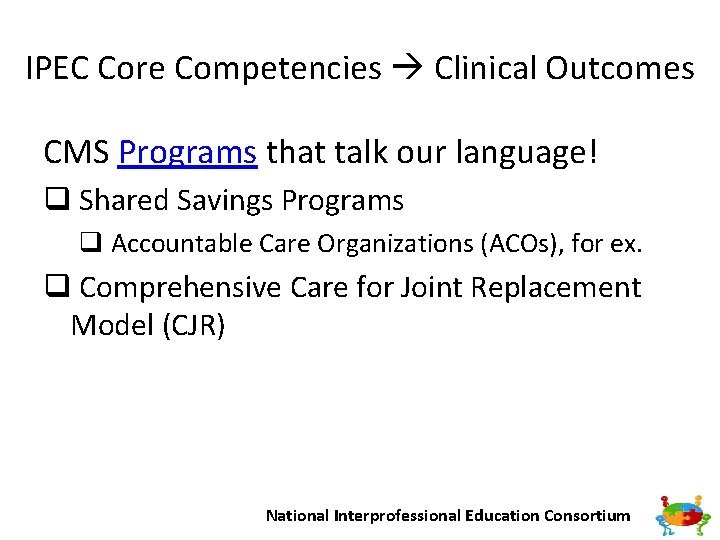 IPEC Core Competencies → Clinical Outcomes

CMS Programs that talk our language!

❑ Shared Savings Programs

❑ Accountable Care Organizations (ACOs), for ex.

❑ Comprehensive Care for Joint Replacement Model (CJR)

National Interprofessional Education Consortium